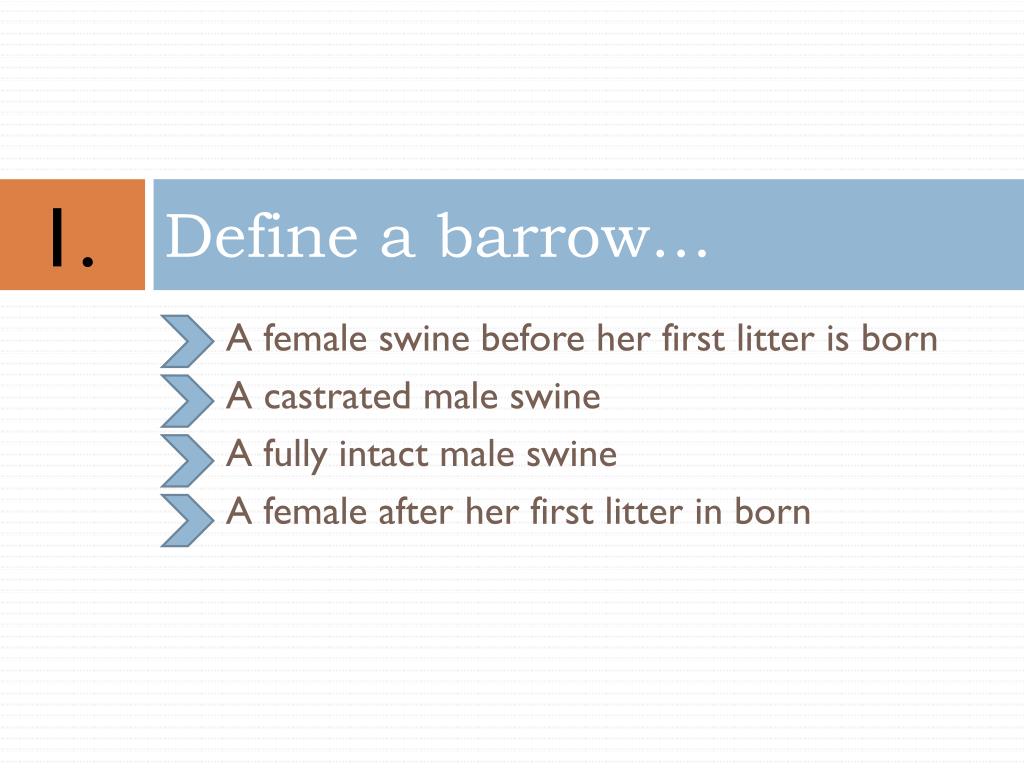 1.

Define a barrow…

A female swine before her first litter is born
A castrated male swine
A fully intact male swine
A female after her first litter in born